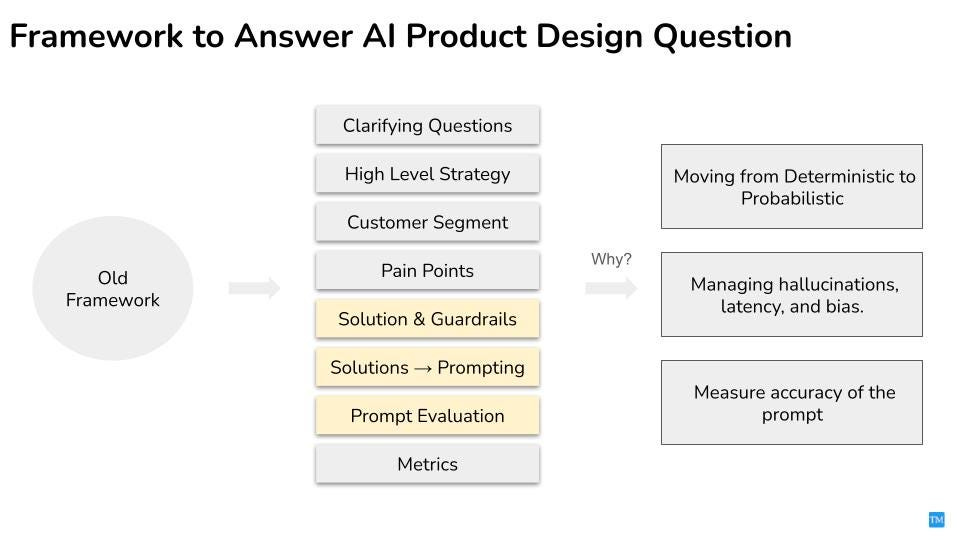 Framework to Answer AI Product Design Question

Old Framework

Clarifying Questions

High Level Strategy

Customer Segment

Pain Points

Solution & Guardrails

Solutions → Prompting

Prompt Evaluation

Metrics

Why?

Moving from Deterministic to Probabilistic

Managing hallucinations, latency, and bias.

Measure accuracy of the prompt

TM